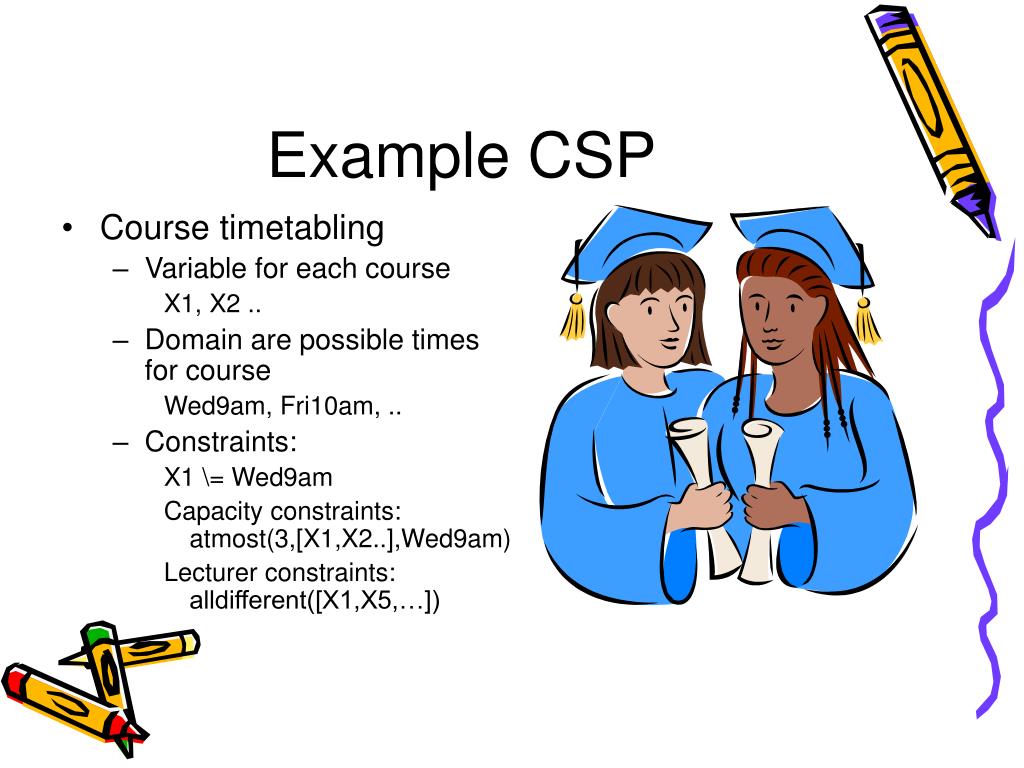 Example CSP

• Course timetabling
  – Variable for each course
    X1, X2 ..
  – Domain are possible times for course
    Wed9am, Fri10am, ..
  – Constraints:
    X1 \= Wed9am
    Capacity constraints: atmost(3,[X1,X2..],Wed9am)
    Lecturer constraints: alldifferent([X1,X5,…])